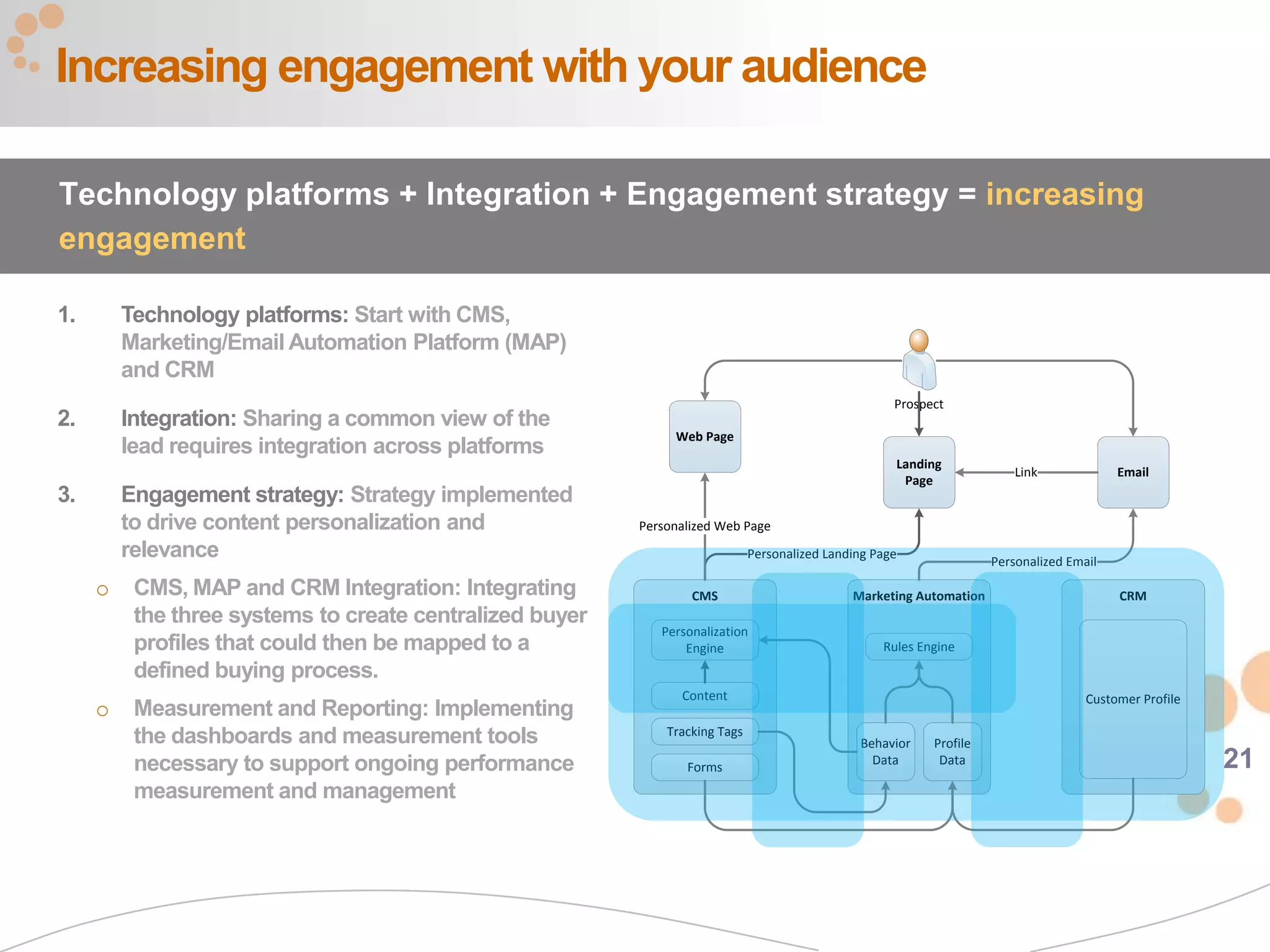 Increasing engagement with your audience

Technology platforms + Integration + Engagement strategy = increasing engagement

1. Technology platforms: Start with CMS, Marketing/Email Automation Platform (MAP) and CRM

2. Integration: Sharing a common view of the lead requires integration across platforms

3. Engagement strategy: Strategy implemented to drive content personalization and relevance

○ CMS, MAP and CRM Integration: Integrating the three systems to create centralized buyer profiles that could then be mapped to a defined buying process.

○ Measurement and Reporting: Implementing the dashboards and measurement tools necessary to support ongoing performance measurement and management

Prospect

Web Page

Landing Page

Link

Email

Personalized Web Page

Personalized Landing Page

Personalized Email

CMS

Personalization Engine

Content

Tracking Tags

Forms

Marketing Automation

Rules Engine

Behavior Data

Profile Data

CRM

Customer Profile

21